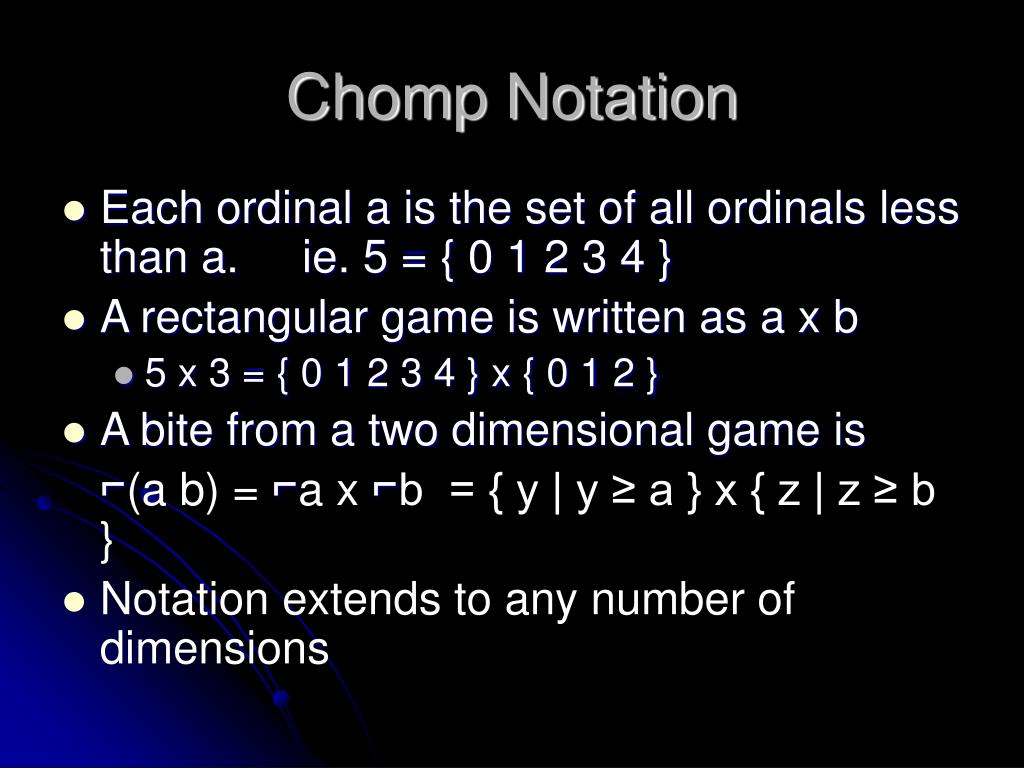 Chomp Notation

- Each ordinal a is the set of all ordinals less than a. ie. 5 = { 0 1 2 3 4 }
- A rectangular game is written as a x b
  - 5 x 3 = { 0 1 2 3 4 } x { 0 1 2 }
- A bite from a two dimensional game is
  ⌐(a b) = ⌐a x ⌐b = { y | y ≥ a } x { z | z ≥ b }
- Notation extends to any number of dimensions